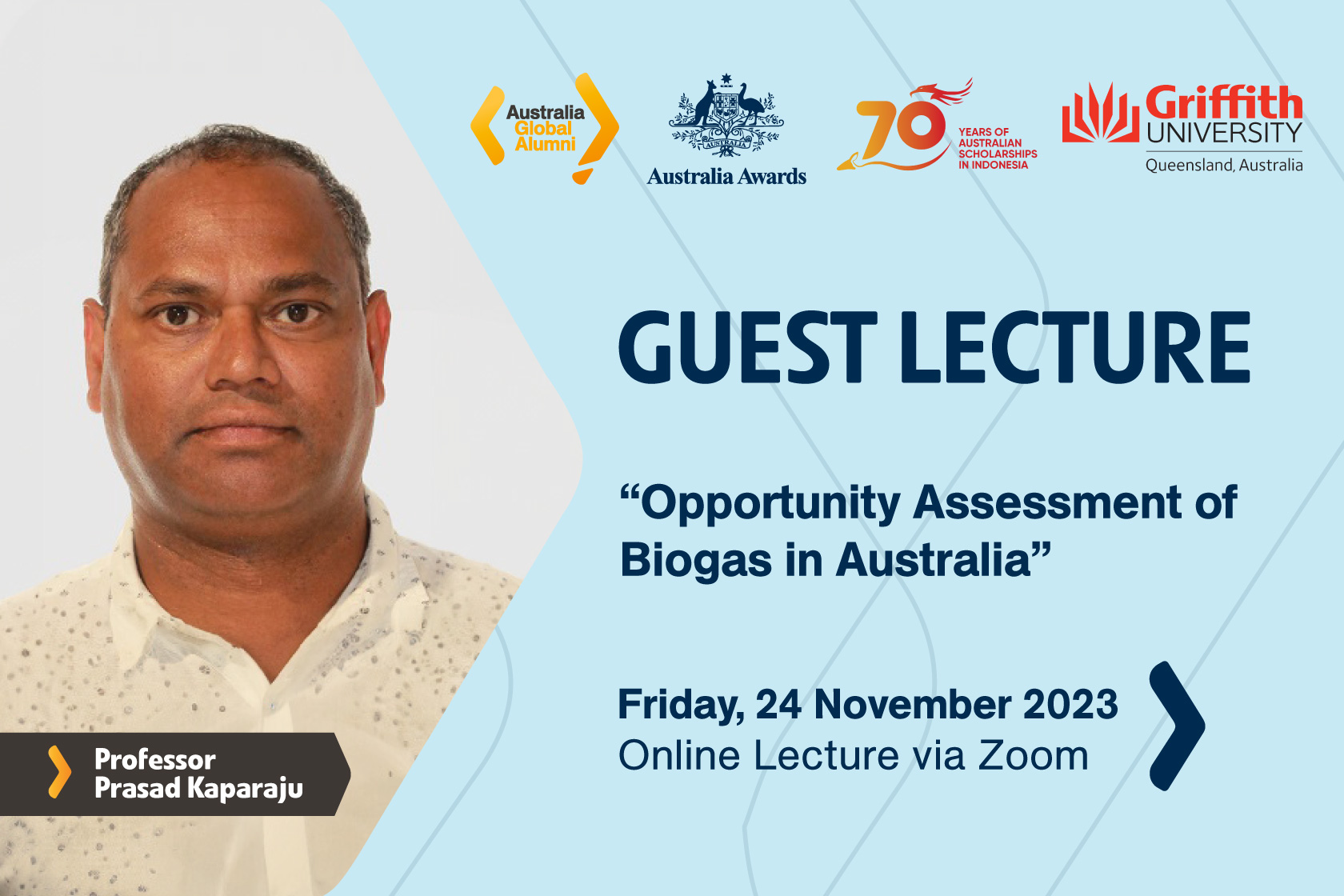 Australia Global Alumni

AUSTRALIA

Australia Awards

70 YEARS OF AUSTRALIAN SCHOLARSHIPS IN INDONESIA

Griffith UNIVERSITY
Queensland, Australia

GUEST LECTURE

“Opportunity Assessment of Biogas in Australia”

Friday, 24 November 2023
Online Lecture via Zoom

Professor Prasad Kaparaju